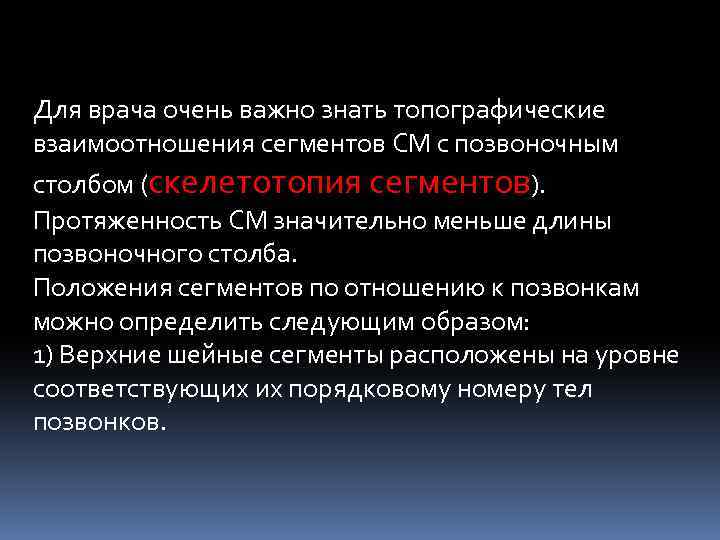 Для врача очень важно знать топографические взаимоотношения сегментов СМ с позвоночным столбом (скелетотопия сегментов).
Протяженность СМ значительно меньше длины позвоночного столба.
Положения сегментов по отношению к позвонкам можно определить следующим образом:
1) Верхние шейные сегменты расположены на уровне соответствующих их порядковому номеру тел позвонков.